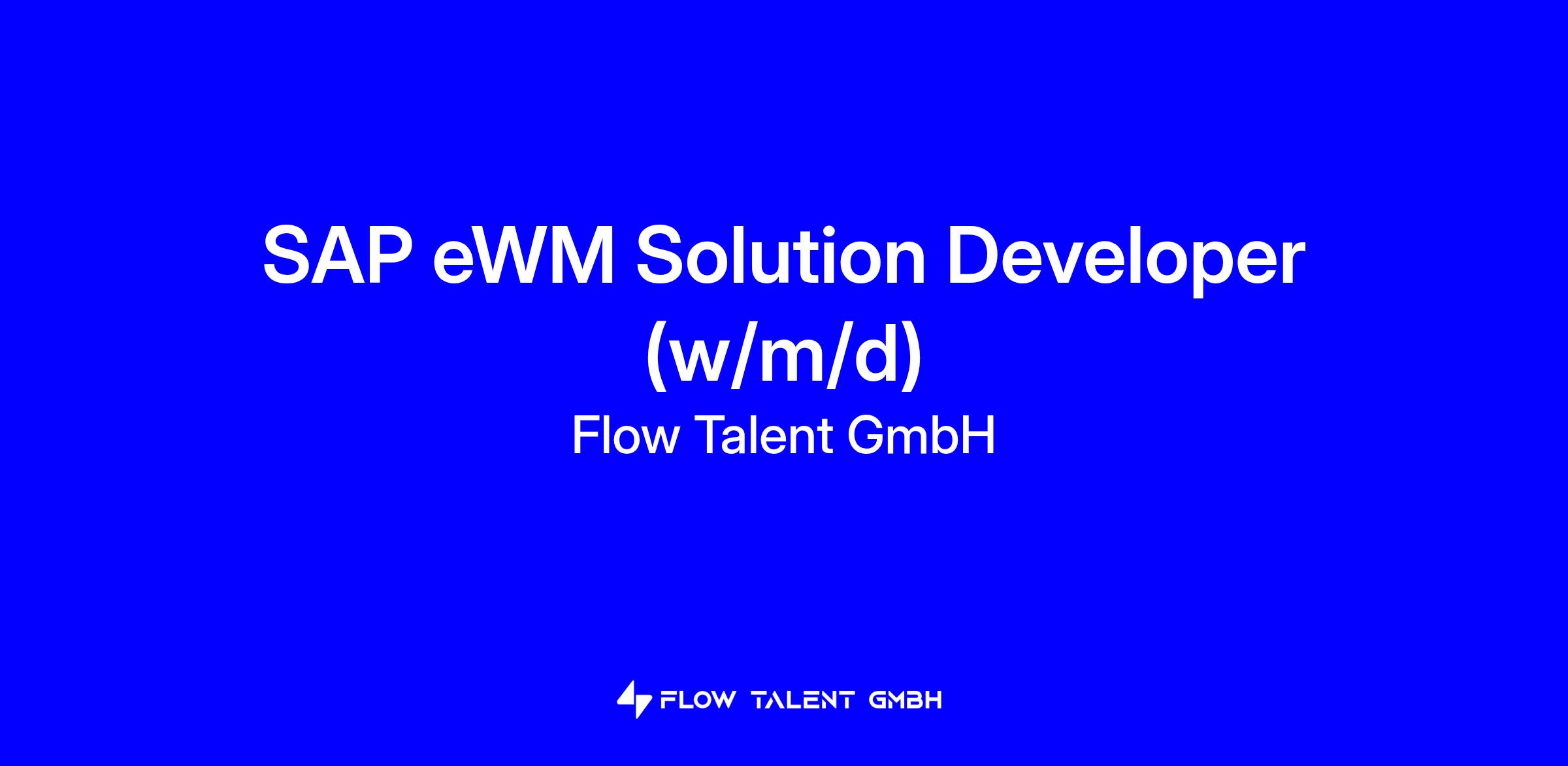 SAP eWM Solution Developer (w/m/d)

Flow Talent GmbH

FLOW TALENT GMBH